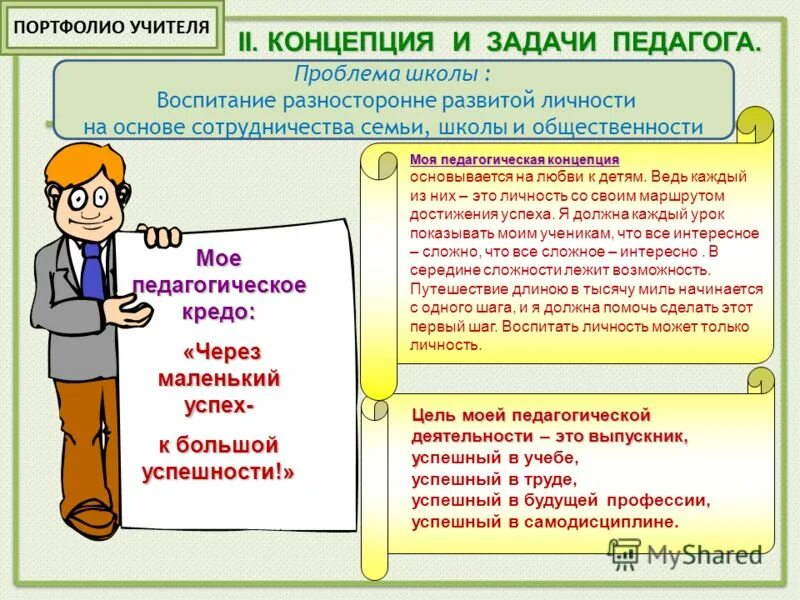 ПОРТФОЛИО УЧИТЕЛЯ

II. КОНЦЕПЦИЯ И ЗАДАЧИ ПЕДАГОГА.

Проблема школы :
Воспитание разносторонне развитой личности на основе сотрудничества семьи, школы и общественности

Мое педагогическое кредо:
«Через маленький успех-
к большой успешности!»

Моя педагогическая концепция
основывается на любви к детям. Ведь каждый из них – это личность со своим маршрутом достижения успеха. Я должна каждый урок показывать моим ученикам, что все интересное – сложно, что все сложное – интересно . В середине сложности лежит возможность. Путешествие длиною в тысячу миль начинается с одного шага, и я должна помочь сделать этот первый шаг. Воспитать личность может только личность.

Цель моей педагогической деятельности – это выпускник,
успешный в учебе,
успешный в труде,
успешный в будущей профессии,
успешный в самодисциплине.

MyShared